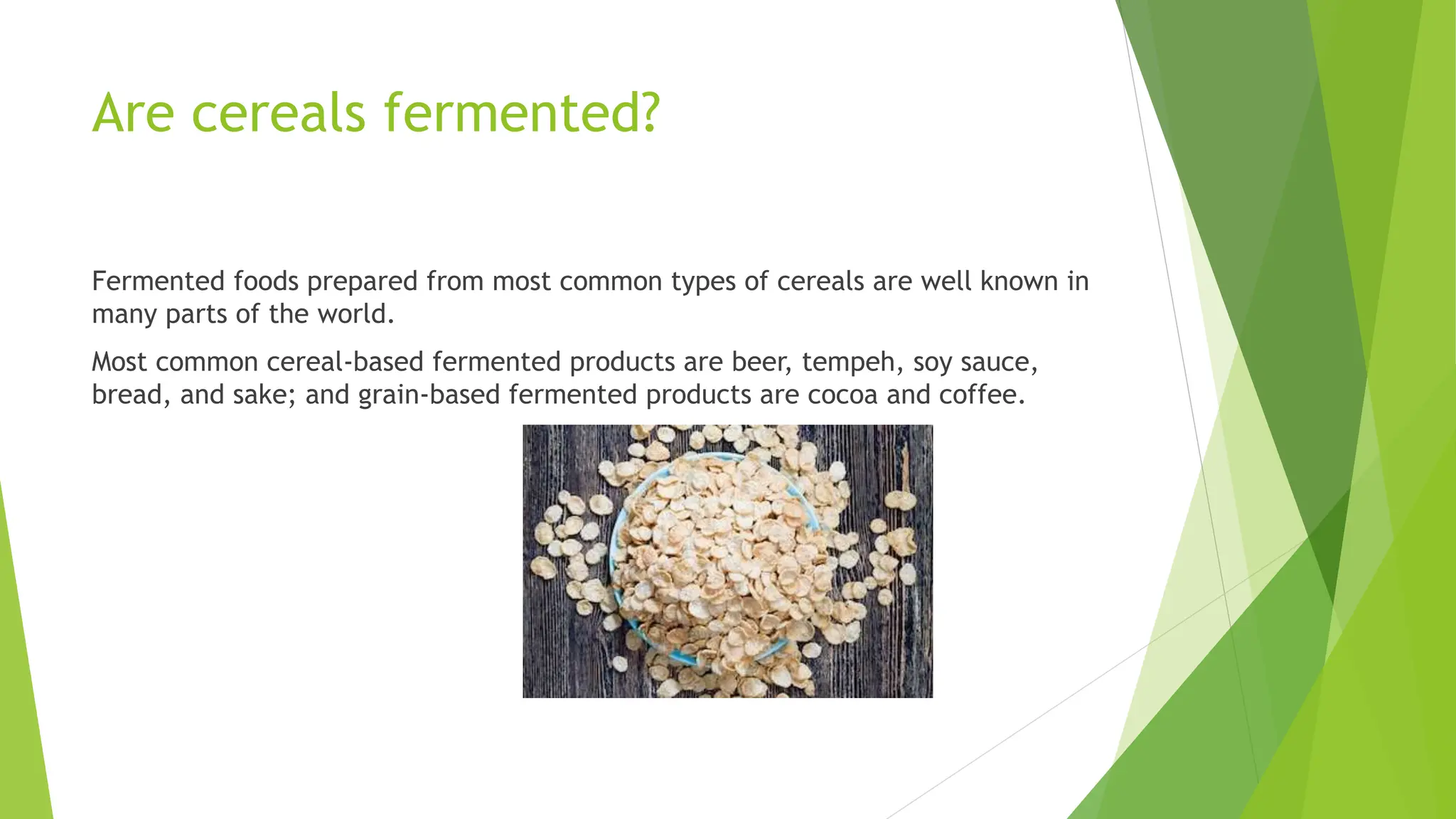 Are cereals fermented?

Fermented foods prepared from most common types of cereals are well known in many parts of the world.

Most common cereal-based fermented products are beer, tempeh, soy sauce, bread, and sake; and grain-based fermented products are cocoa and coffee.